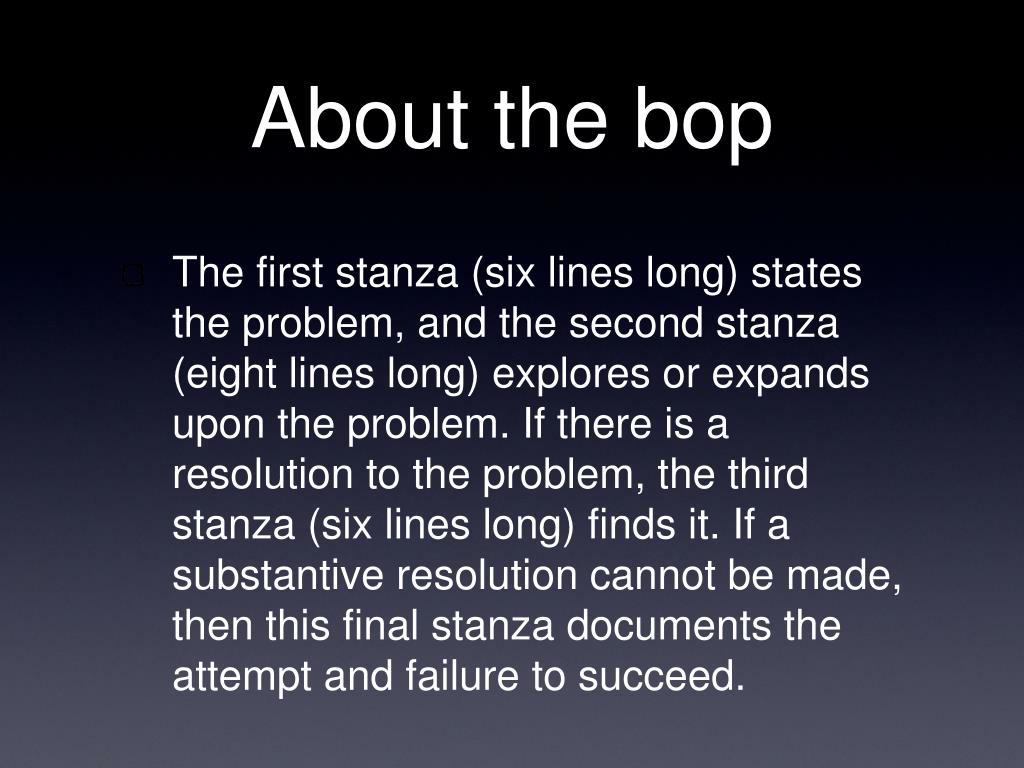 About the bop

The first stanza (six lines long) states the problem, and the second stanza (eight lines long) explores or expands upon the problem. If there is a resolution to the problem, the third stanza (six lines long) finds it. If a substantive resolution cannot be made, then this final stanza documents the attempt and failure to succeed.